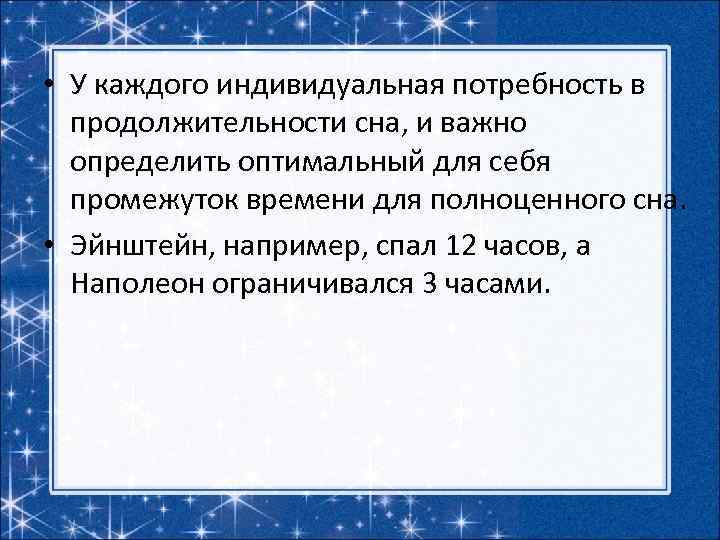 • У каждого индивидуальная потребность в продолжительности сна, и важно определить оптимальный для себя промежуток времени для полноценного сна.

• Эйнштейн, например, спал 12 часов, а Наполеон ограничивался 3 часами.